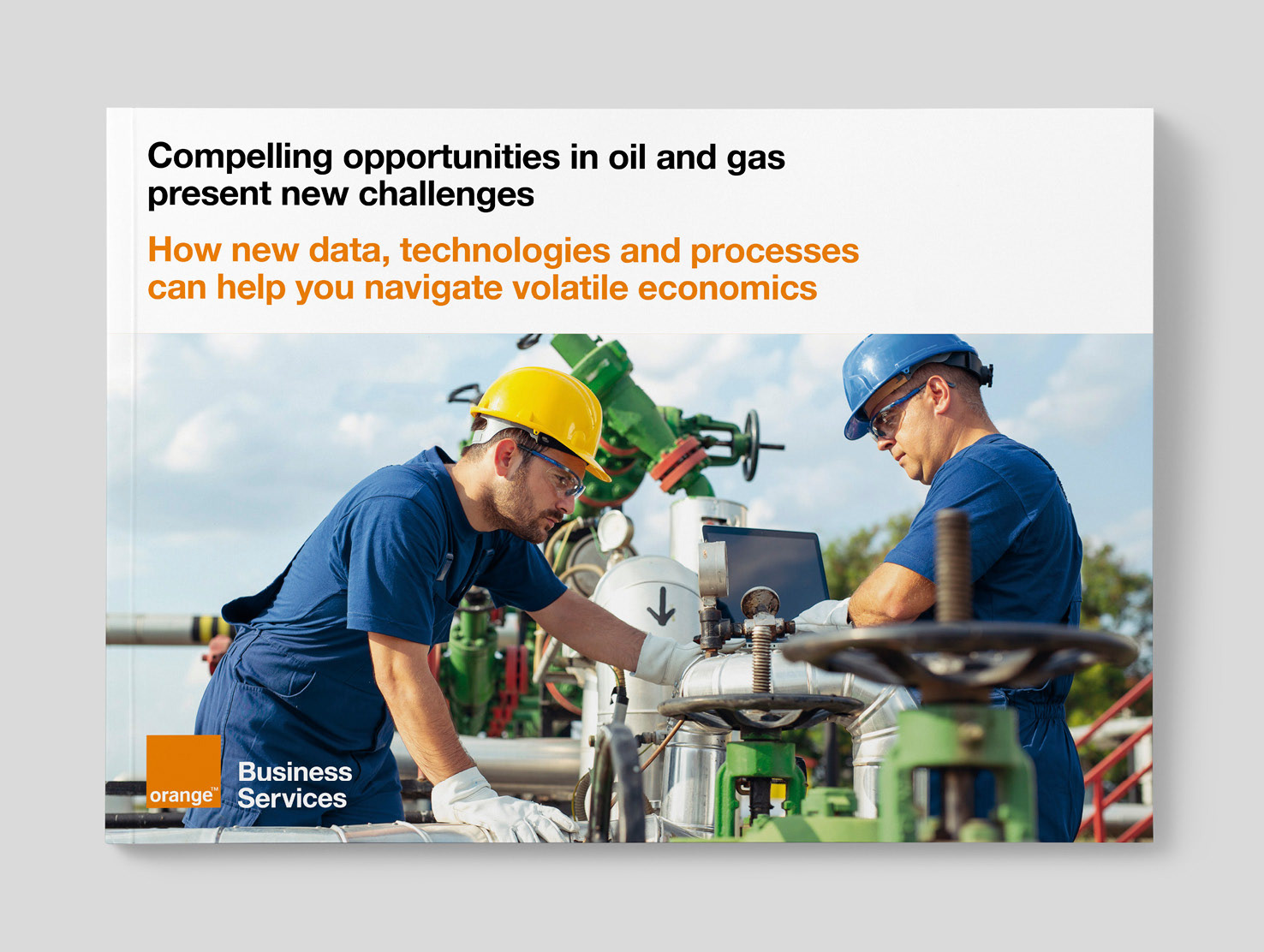 Compelling opportunities in oil and gas present new challenges

How new data, technologies and processes can help you navigate volatile economics

orange™

Business Services